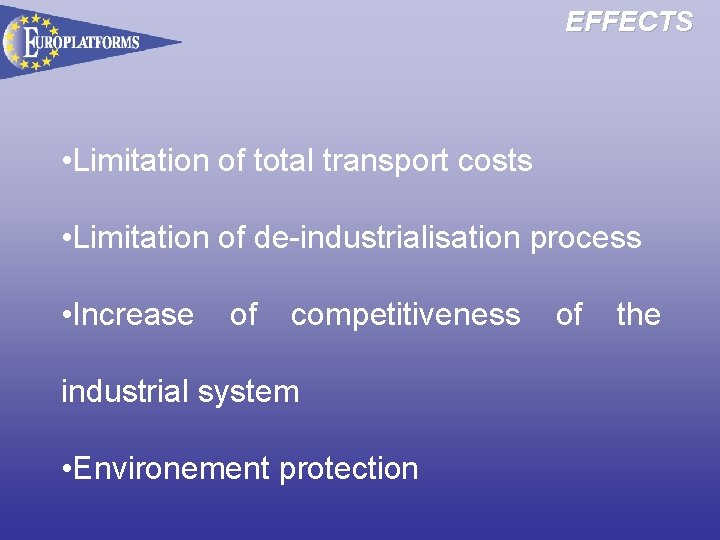 EUROPLATFORMS

EFFECTS

•Limitation of total transport costs

•Limitation of de-industrialisation process

•Increase of competitiveness of the industrial system

•Environement protection